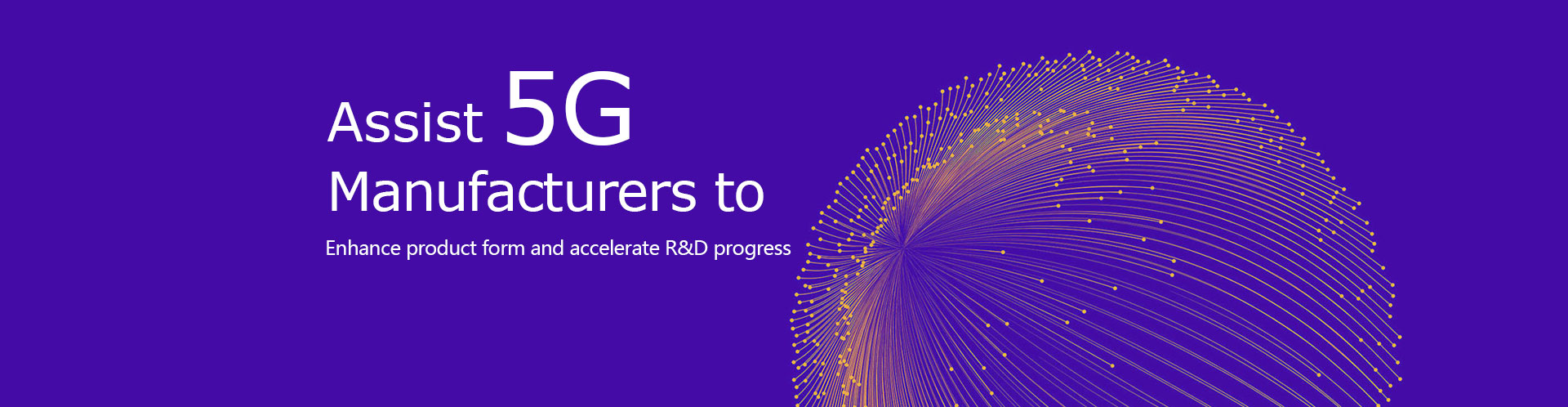 Assist 5G
Manufacturers to

Enhance product form and accelerate R&D progress